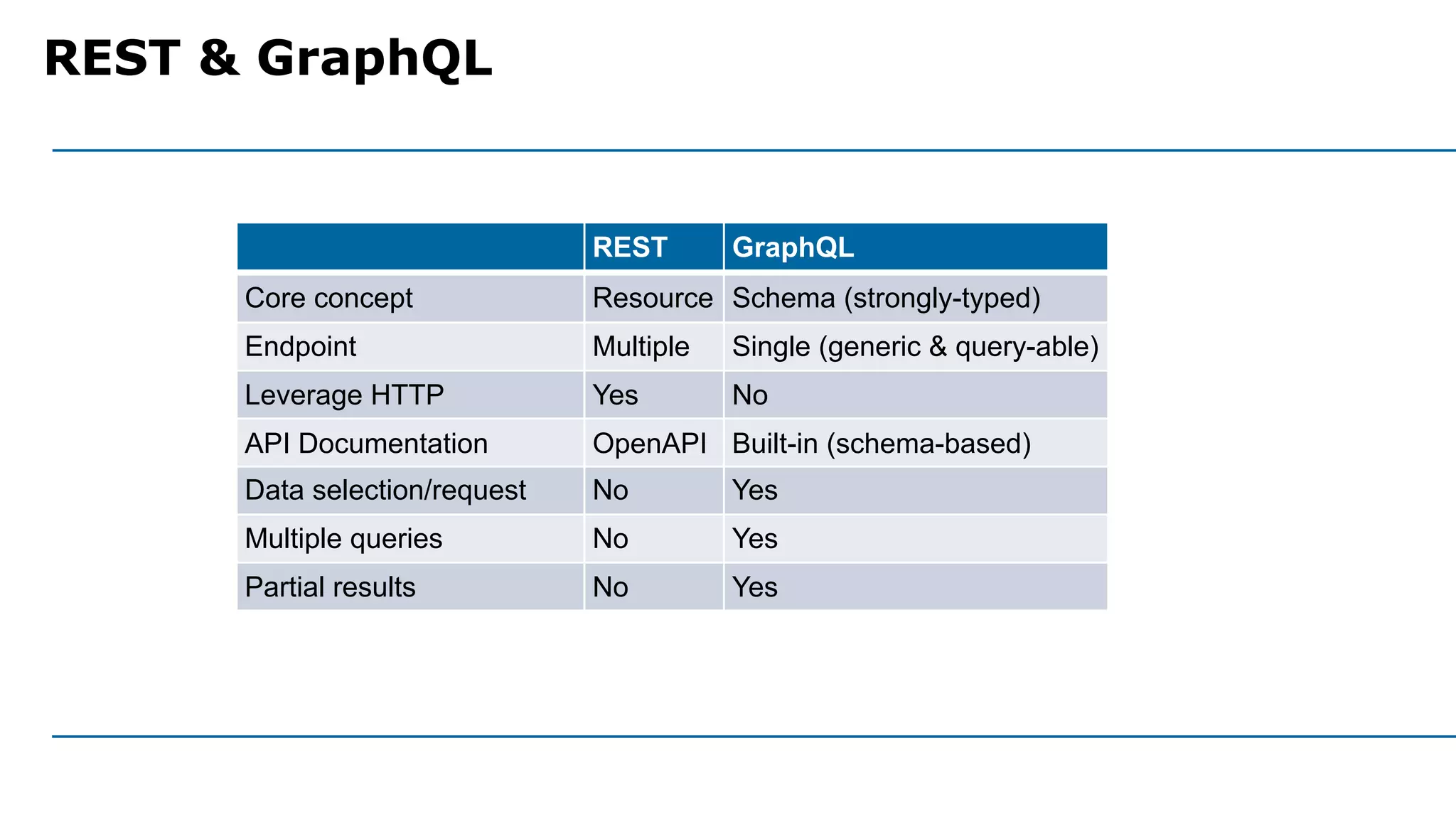 REST & GraphQL

|  | REST | GraphQL |
|---|---|---|
| Core concept | Resource | Schema (strongly-typed) |
| Endpoint | Multiple | Single (generic & query-able) |
| Leverage HTTP | Yes | No |
| API Documentation | OpenAPI | Built-in (schema-based) |
| Data selection/request | No | Yes |
| Multiple queries | No | Yes |
| Partial results | No | Yes |